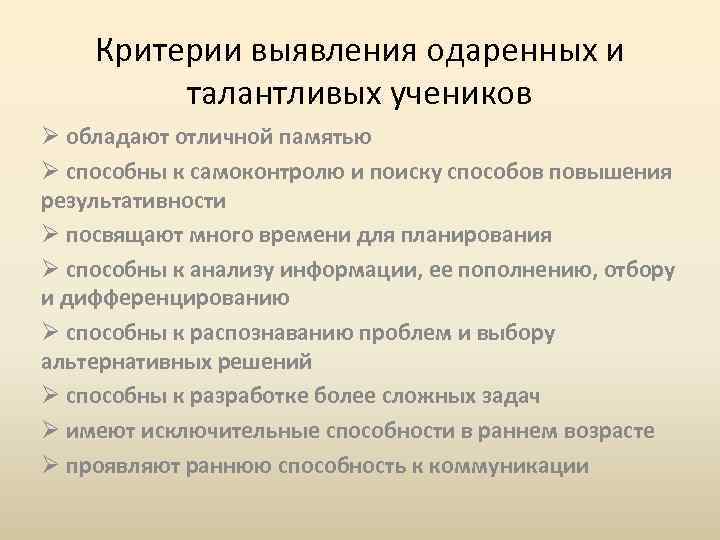 Критерии выявления одаренных и талантливых учеников

➢ обладают отличной памятью

➢ способны к самоконтролю и поиску способов повышения результативности

➢ посвящают много времени для планирования

➢ способны к анализу информации, ее пополнению, отбору и дифференцированию

➢ способны к распознаванию проблем и выбору альтернативных решений

➢ способны к разработке более сложных задач

➢ имеют исключительные способности в раннем возрасте

➢ проявляют раннюю способность к коммуникации